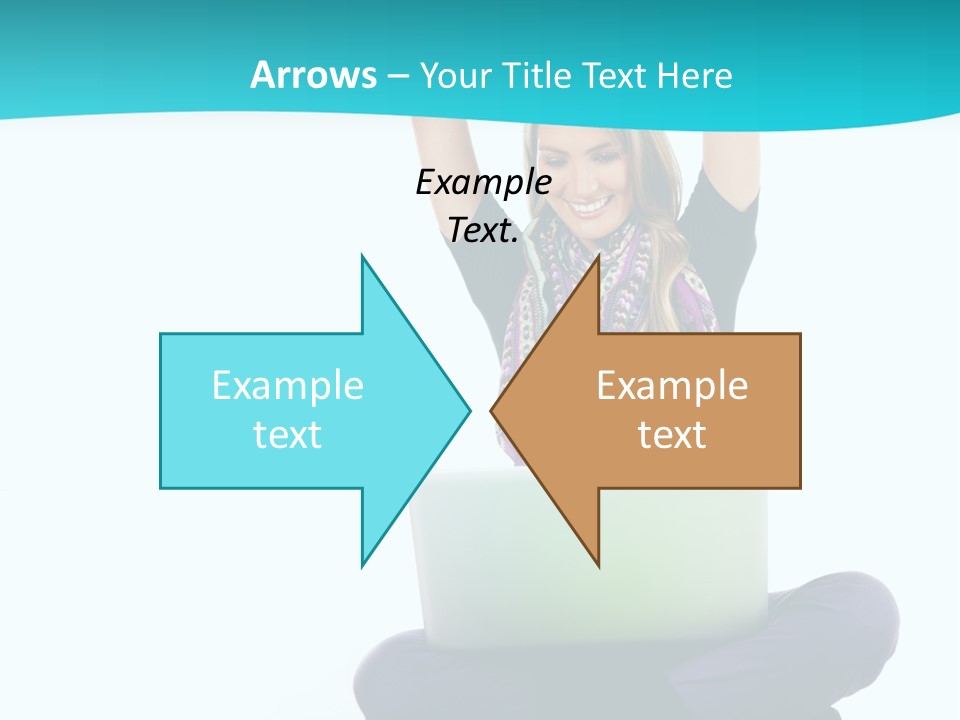 Arrows – Your Title Text Here

Example Text.

Example text

Example text